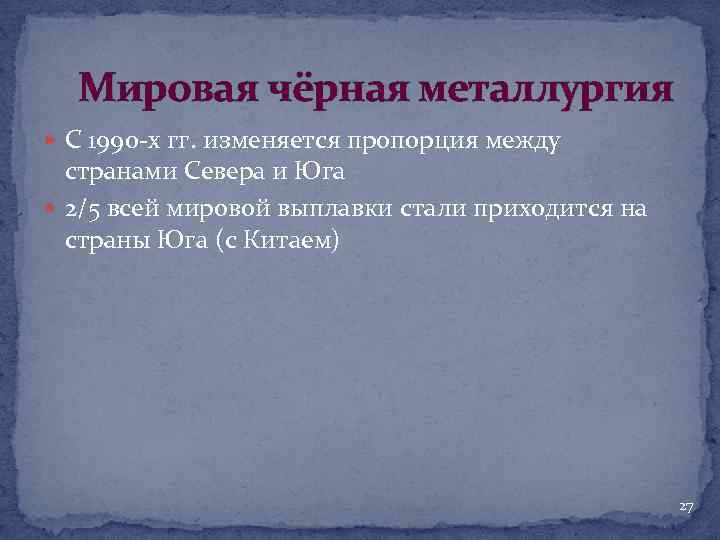 Мировая чёрная металлургия

С 1990-х гг. изменяется пропорция между странами Севера и Юга

2/5 всей мировой выплавки стали приходится на страны Юга (с Китаем)

27